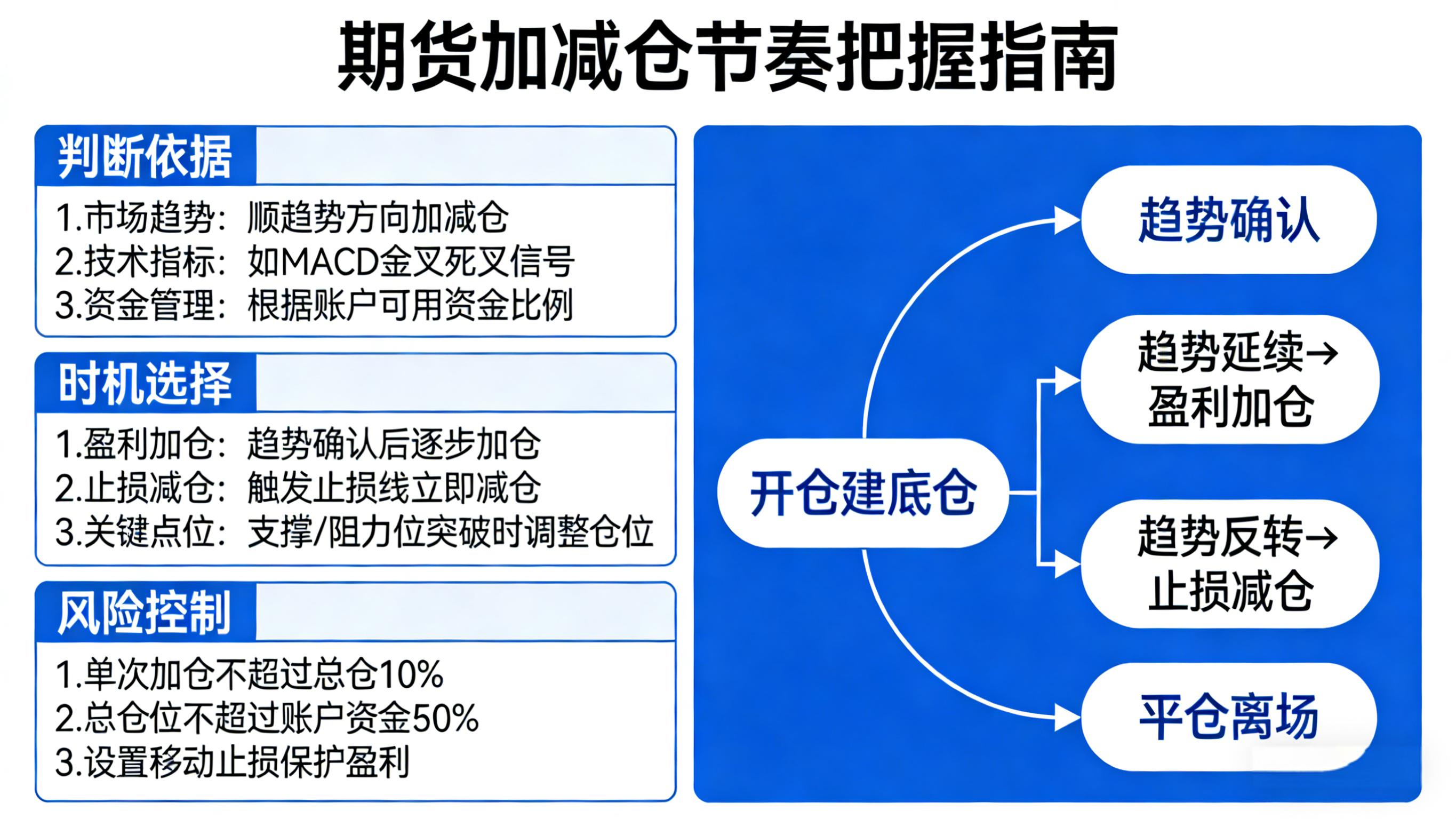 期货加减仓节奏把握指南

判断依据

1.市场趋势：顺趋势方向加减仓
2.技术指标：如MACD金叉死叉信号
3.资金管理：根据账户可用资金比例

时机选择

1.盈利加仓：趋势确认后逐步加仓
2.止损减仓：触发止损线立即减仓
3.关键点位：支撑/阻力位突破时调整仓位

风险控制

1.单次加仓不超过总仓10%
2.总仓位不超过账户资金50%
3.设置移动止损保护盈利

开仓建底仓

趋势确认

趋势延续→盈利加仓

趋势反转→止损减仓

平仓离场